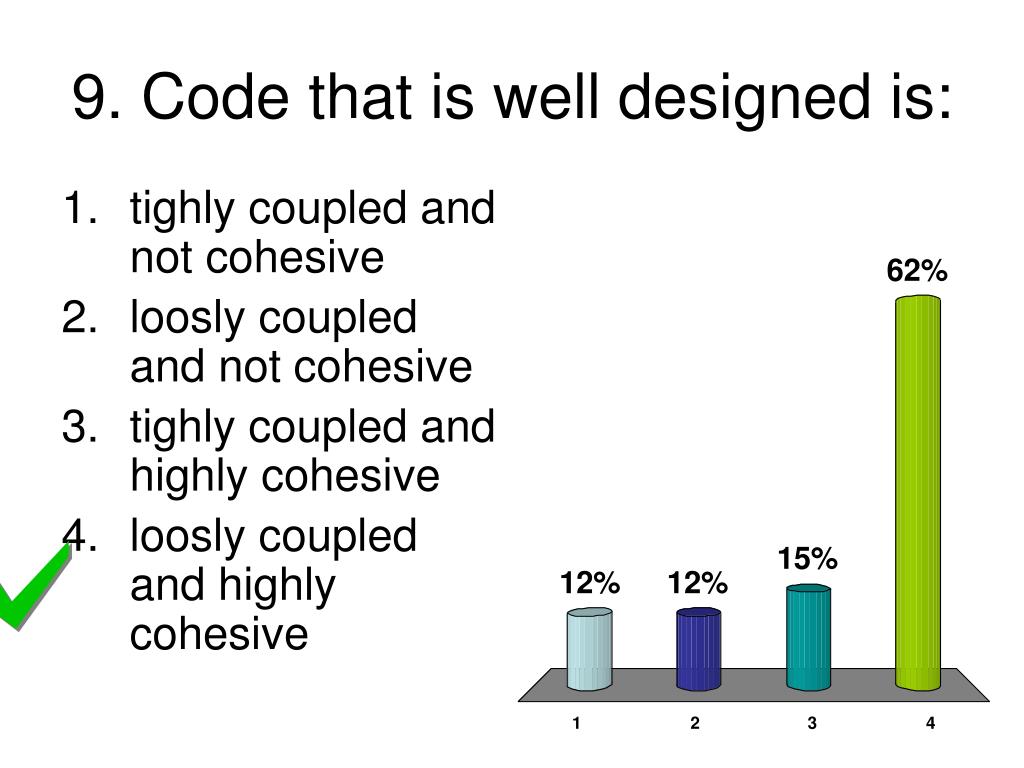 9. Code that is well designed is:

1. tighly coupled and not cohesive
2. loosly coupled and not cohesive
3. tighly coupled and highly cohesive
4. loosly coupled and highly cohesive

12%
12%
15%
62%

1
2
3
4